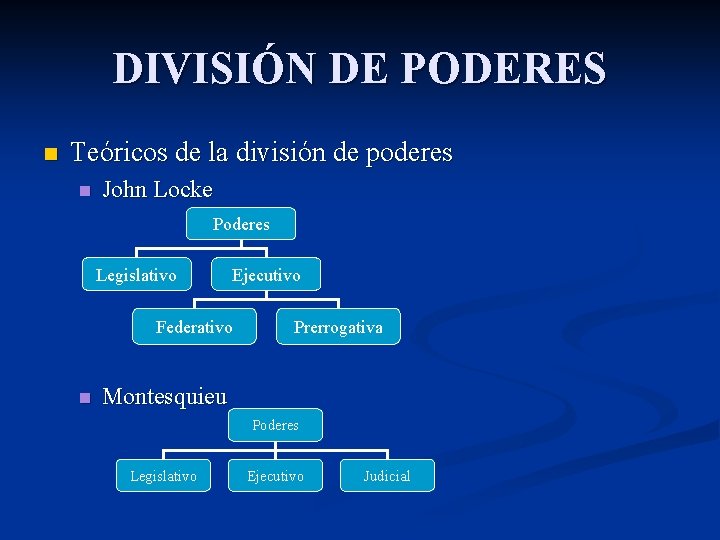 DIVISIÓN DE PODERES

Teóricos de la división de poderes

John Locke

Poderes

Legislativo

Ejecutivo

Federativo

Prerrogativa

Montesquieu

Poderes

Legislativo

Ejecutivo

Judicial